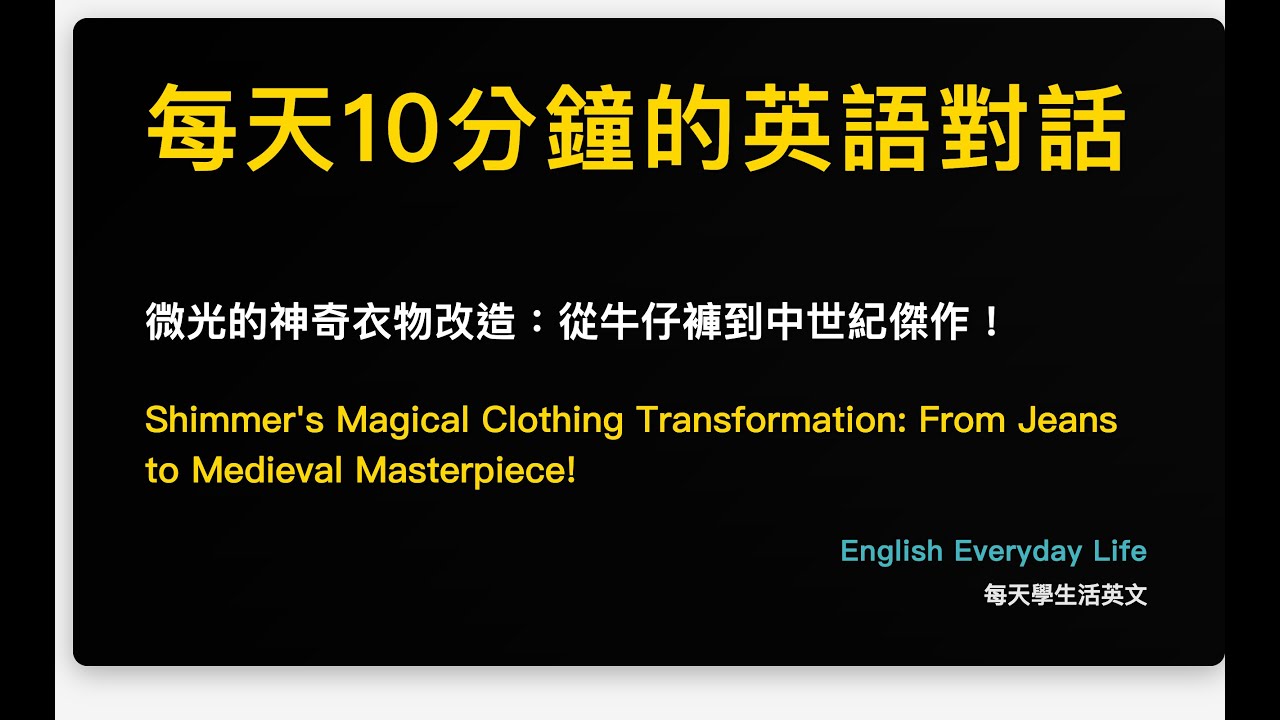 每天10分鐘的英語對話

微光的神奇衣物改造：從牛仔褲到中世紀傑作！

Shimmer's Magical Clothing Transformation: From Jeans to Medieval Masterpiece!

English Everyday Life
每天學生活英文